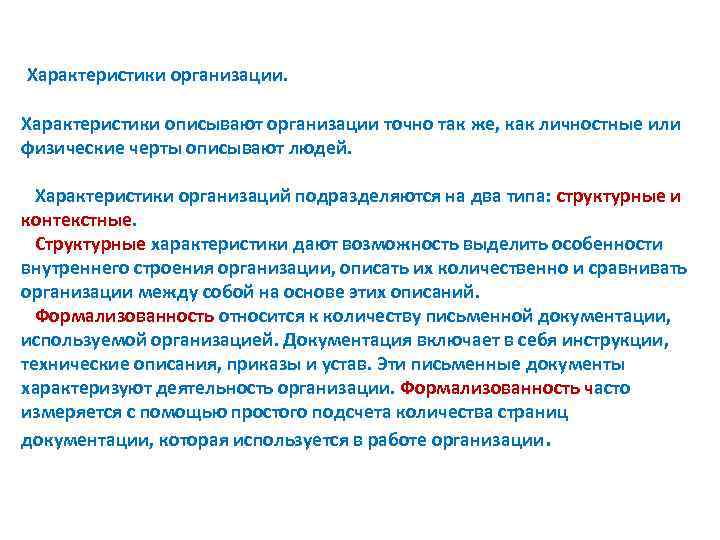 Характеристики организации.

Характеристики описывают организации точно так же, как личностные или физические черты описывают людей.

Характеристики организаций подразделяются на два типа: структурные и контекстные.

Структурные характеристики дают возможность выделить особенности внутреннего строения организации, описать их количественно и сравнивать организации между собой на основе этих описаний.

Формализованность относится к количеству письменной документации, используемой организацией. Документация включает в себя инструкции, технические описания, приказы и устав. Эти письменные документы характеризуют деятельность организации. Формализованность часто измеряется с помощью простого подсчета количества страниц документации, которая используется в работе организации.